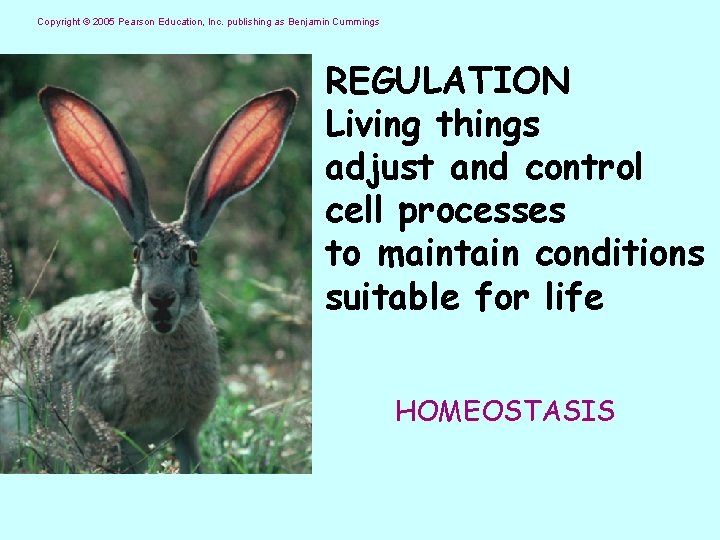 Copyright © 2005 Pearson Education, Inc. publishing as Benjamin Cummings

REGULATION
Living things adjust and control cell processes to maintain conditions suitable for life

HOMEOSTASIS